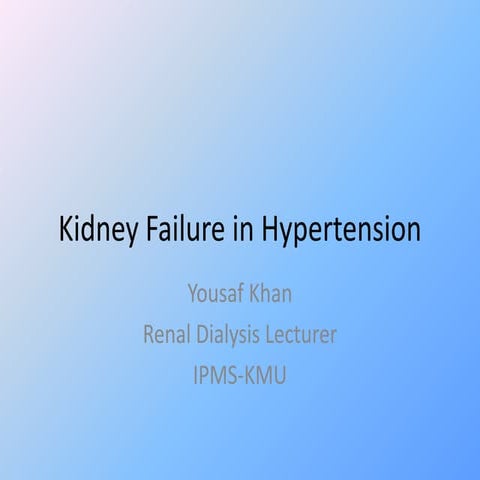 Kidney Failure in Hypertension

Yousaf Khan
Renal Dialysis Lecturer
IPMS-KMU